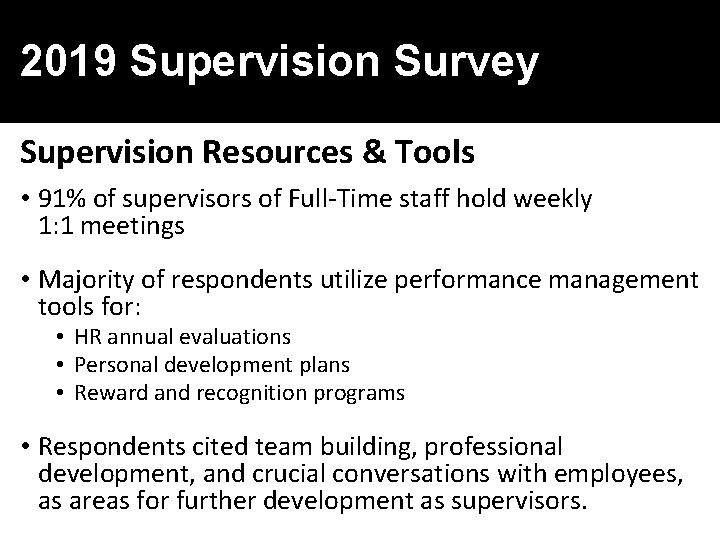 2019 Supervision Survey

Supervision Resources & Tools

• 91% of supervisors of Full-Time staff hold weekly 1:1 meetings

• Majority of respondents utilize performance management tools for:
  • HR annual evaluations
  • Personal development plans
  • Reward and recognition programs

• Respondents cited team building, professional development, and crucial conversations with employees, as areas for further development as supervisors.